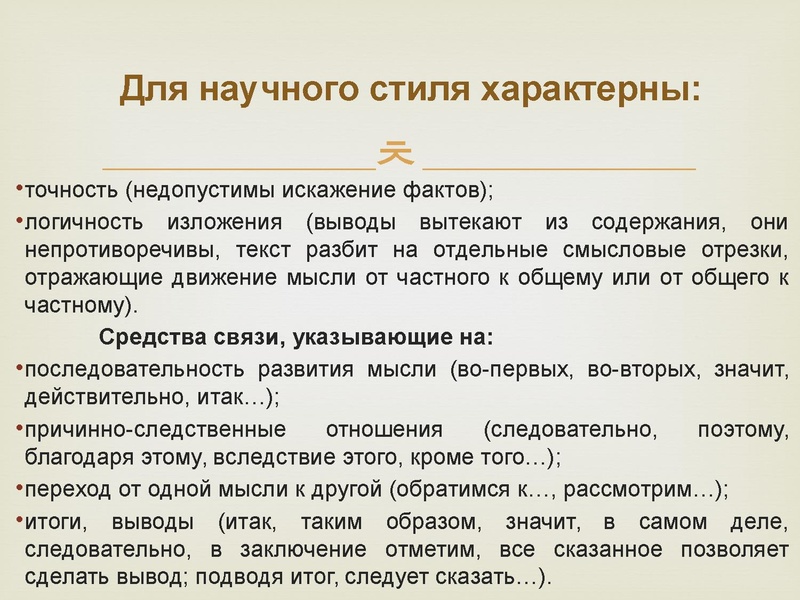 Для научного стиля характерны:

•точность (недопустимы искажение фактов);

•логичность изложения (выводы вытекают из содержания, они непротиворечивы, текст разбит на отдельные смысловые отрезки, отражающие движение мысли от частного к общему или от общего к частному).

Средства связи, указывающие на:

•последовательность развития мысли (во-первых, во-вторых, значит, действительно, итак…);

•причинно-следственные отношения (следовательно, поэтому, благодаря этому, вследствие этого, кроме того…);

•переход от одной мысли к другой (обратимся к…, рассмотрим…);

•итоги, выводы (итак, таким образом, значит, в самом деле, следовательно, в заключение отметим, все сказанное позволяет сделать вывод; подводя итог, следует сказать…).